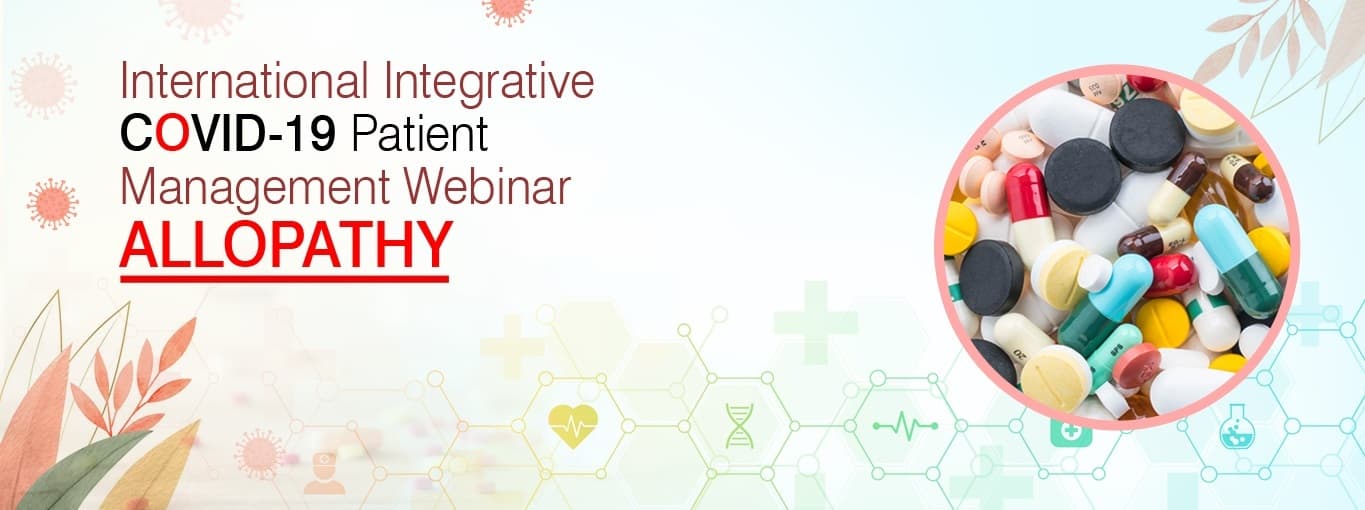 International Integrative
COVID-19 Patient
Management Webinar
ALLOPATHY